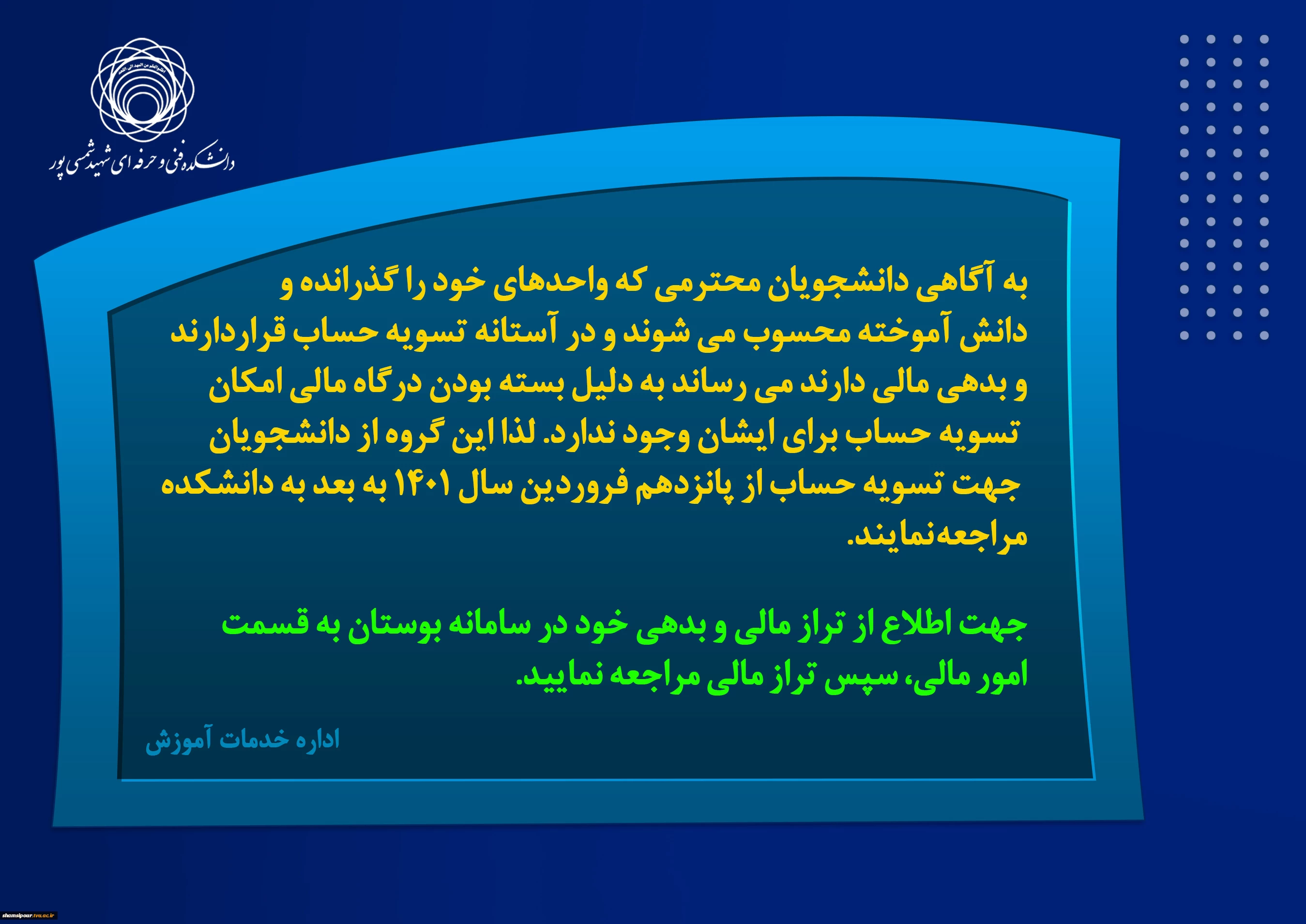 دانشکده فنی و حرفه ای شهید شمسی پور

به آگاهی دانشجویان محترمی که واحدهای خود را گذرانده و دانش آموخته محسوب می شوند و در آستانه تسویه حساب قراردارند و بدهی مالی دارند می رساند به دلیل بسته بودن درگاه مالی امکان تسویه حساب برای ایشان وجود ندارد. لذا این گروه از دانشجویان جهت تسویه حساب از پانزدهم فروردین سال ۱۴۰۱ به بعد به دانشکده مراجعه‌نمایند.

جهت اطلاع از تراز مالی و بدهی خود در سامانه بوستان به قسمت امور مالی، سپس تراز مالی مراجعه نمایید.

اداره خدمات آموزش

shamsipour.tvu.ac.ir